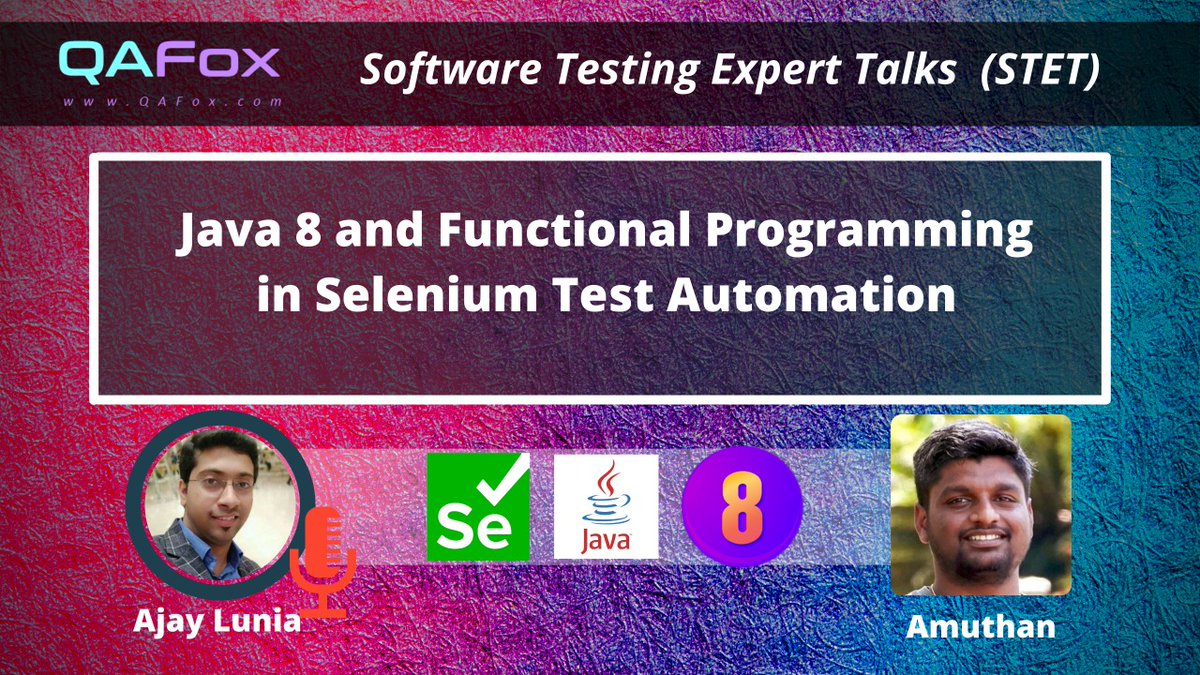 QAFox
www.QAFox.com

Software Testing Expert Talks (STET)

Java 8 and Functional Programming in Selenium Test Automation

Se

Java

8

Ajay Lunia

Amuthan